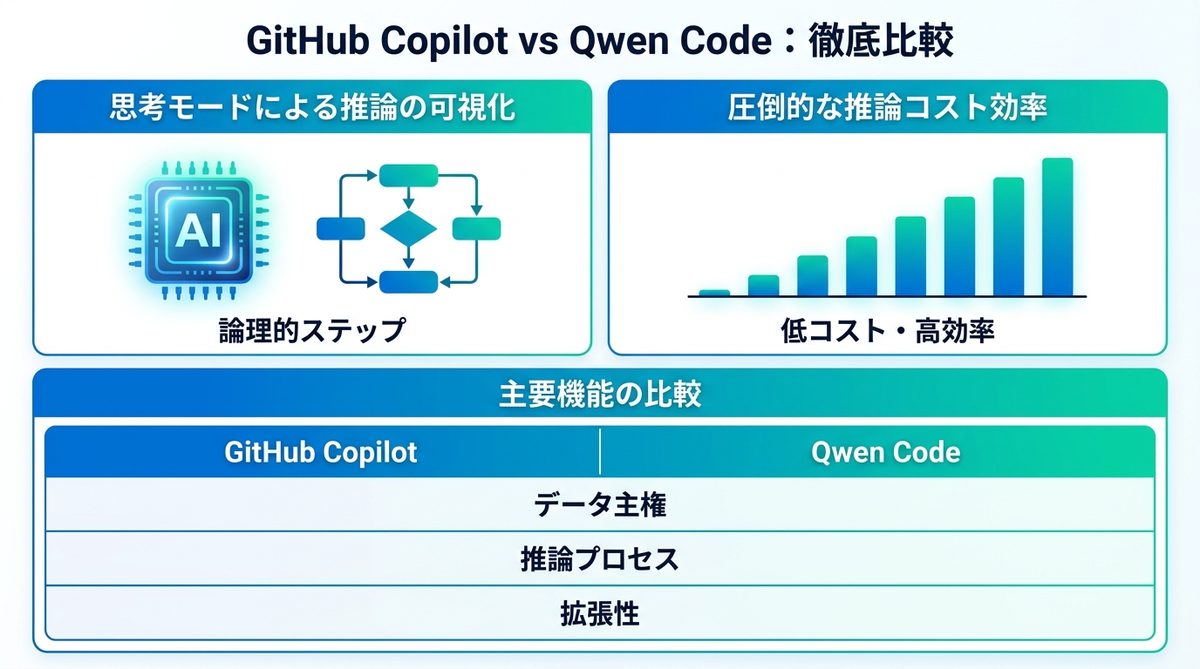 GitHub Copilot vs Qwen Code：徹底比較

思考モードによる推論の可視化

AI

論理的ステップ

圧倒的な推論コスト効率

低コスト・高効率

主要機能の比較

| GitHub Copilot | Qwen Code |
|---|---|
| データ主権 | |
| 推論プロセス | |
| 拡張性 | |